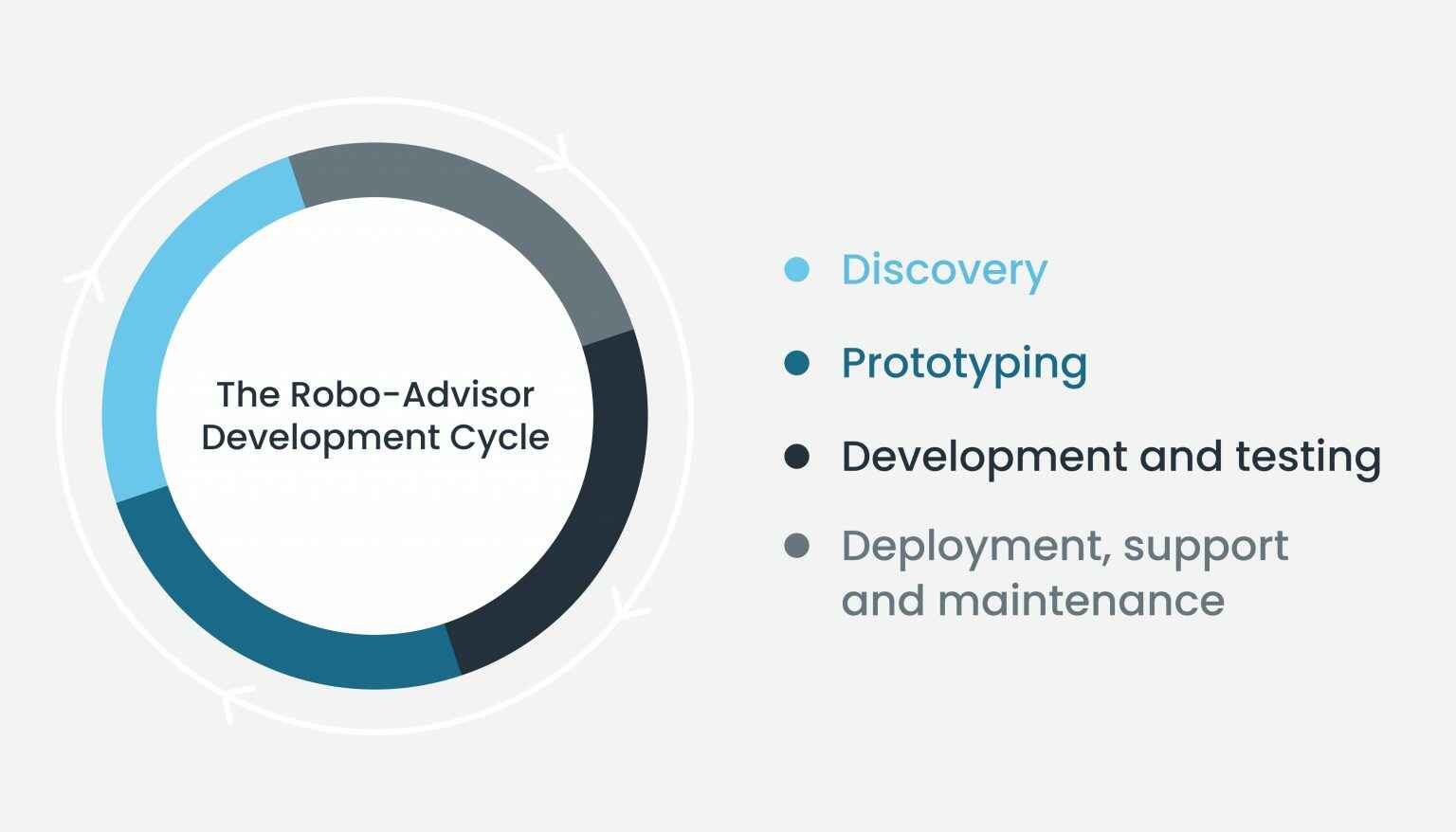 The Robo-Advisor Development Cycle

Discovery

Prototyping

Development and testing

Deployment, support and maintenance